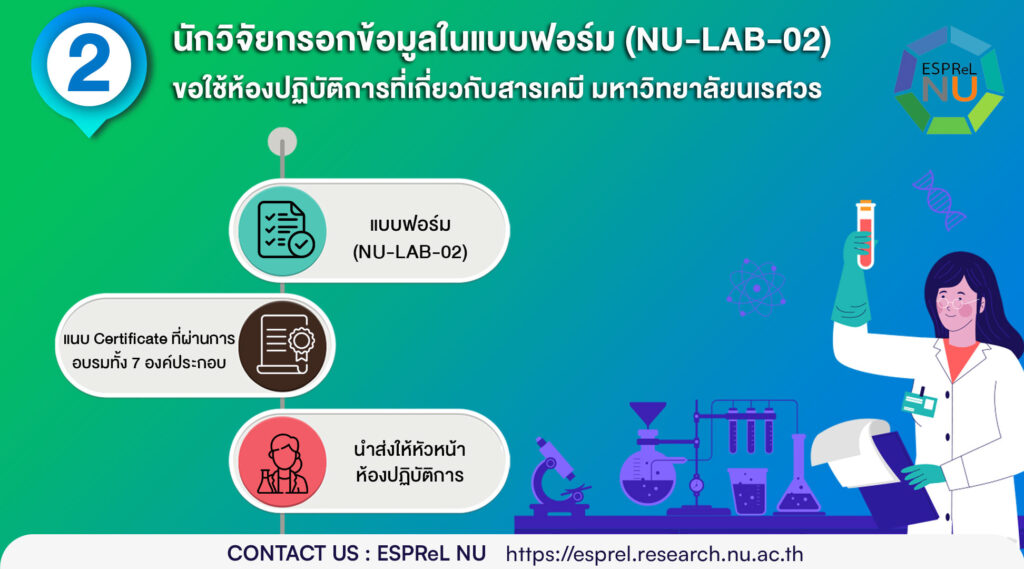 2

นักวิจัยกรอกข้อมูลในแบบฟอร์ม (NU-LAB-02)
ขอใช้ห้องปฏิบัติการที่เกี่ยวกับสารเคมี มหาวิทยาลัยนเรศวร

ESPReL NU

แบบฟอร์ม
(NU-LAB-02)

แนบ Certificate ที่ผ่านการอบรมทั้ง 7 องค์ประกอบ

นำส่งให้หัวหน้าห้องปฏิบัติการ

CONTACT US : ESPReL NU https://esprel.research.nu.ac.th